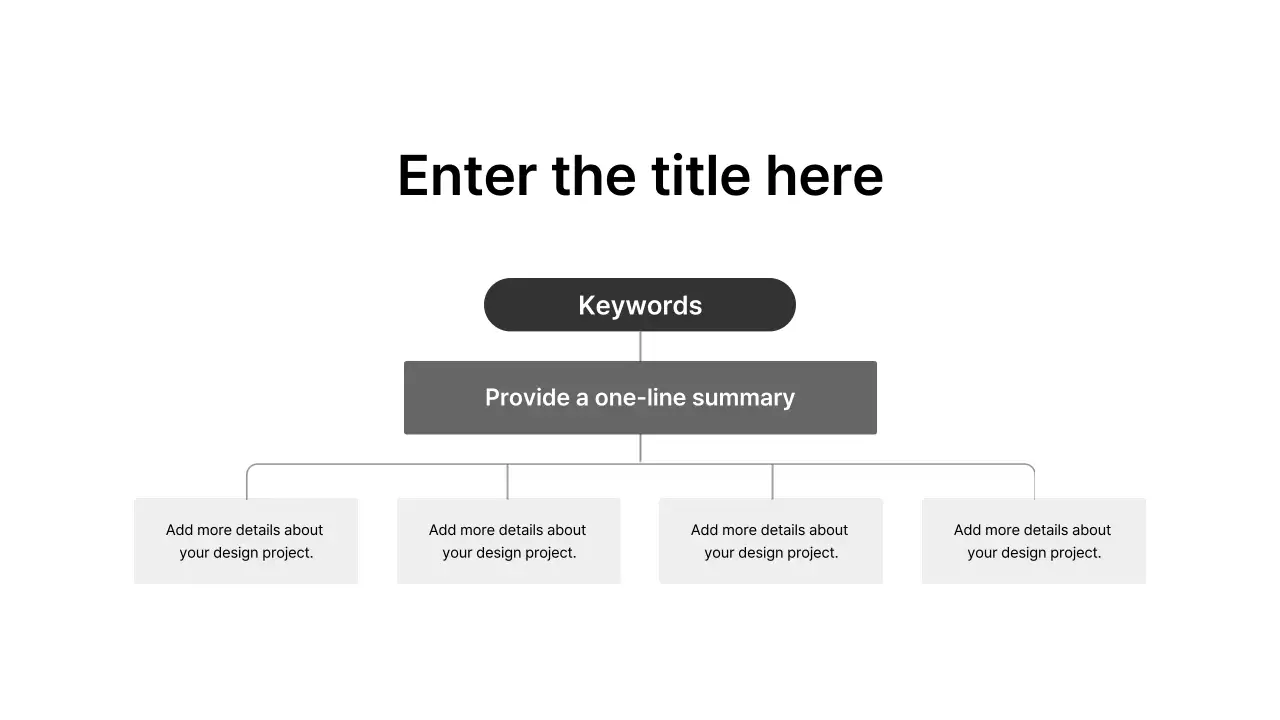 Enter the title here

Keywords

Provide a one-line summary

Add more details about your design project.

Add more details about your design project.

Add more details about your design project.

Add more details about your design project.